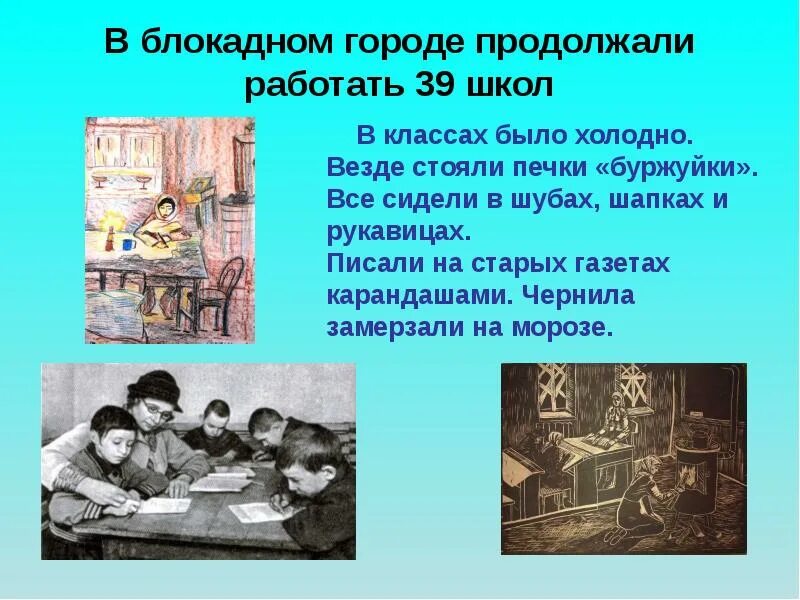 В блокадном городе продолжали работать 39 школ

В классах было холодно. Везде стояли печки «буржуйки». Все сидели в шубах, шапках и рукавицах.
Писали на старых газетах карандашами. Чернила замерзали на морозе.